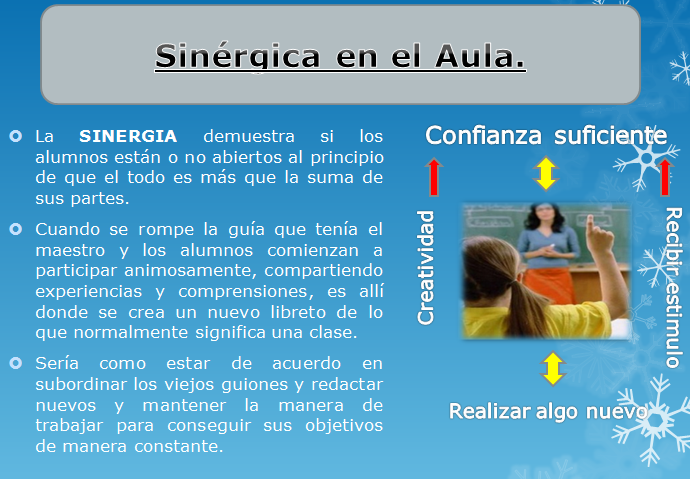 Sinérgica en el Aula.

La **SINERGIA** demuestra si los alumnos están o no abiertos al principio de que el todo es más que la suma de sus partes.

Cuando se rompe la guía que tenía el maestro y los alumnos comienzan a participar animosamente, compartiendo experiencias y comprensiones, es allí donde se crea un nuevo libreto de lo que normalmente significa una clase.

Sería como estar de acuerdo en subordinar los viejos guiones y redactar nuevos y mantener la manera de trabajar para conseguir sus objetivos de manera constante.

Confianza suficiente

Creatividad

Recibir estimulo

Realizar algo nuevo